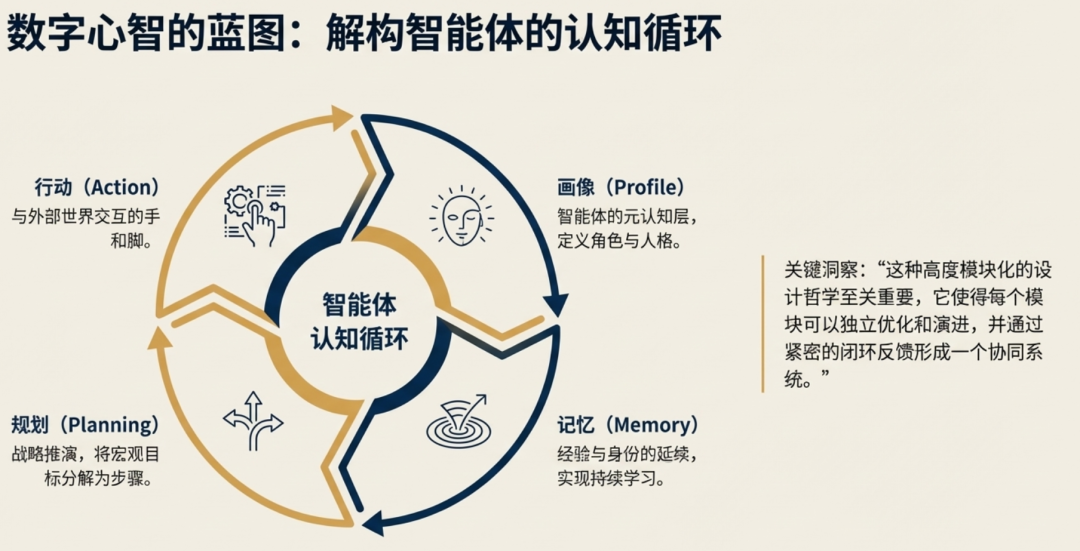 数字心智的蓝图：解构智能体的认知循环

行动（Action）
与外部世界交互的手和脚。

画像（Profile）
智能体的元认知层，定义角色与人格。

智能体
认知循环

规划（Planning）
战略推演，将宏观目标分解为步骤。

记忆（Memory）
经验与身份的延续，实现持续学习。

关键洞察：“这种高度模块化的设计哲学至关重要，它使得每个模块可以独立优化和演进，并通过紧密的闭环反馈形成一个协同系统。”